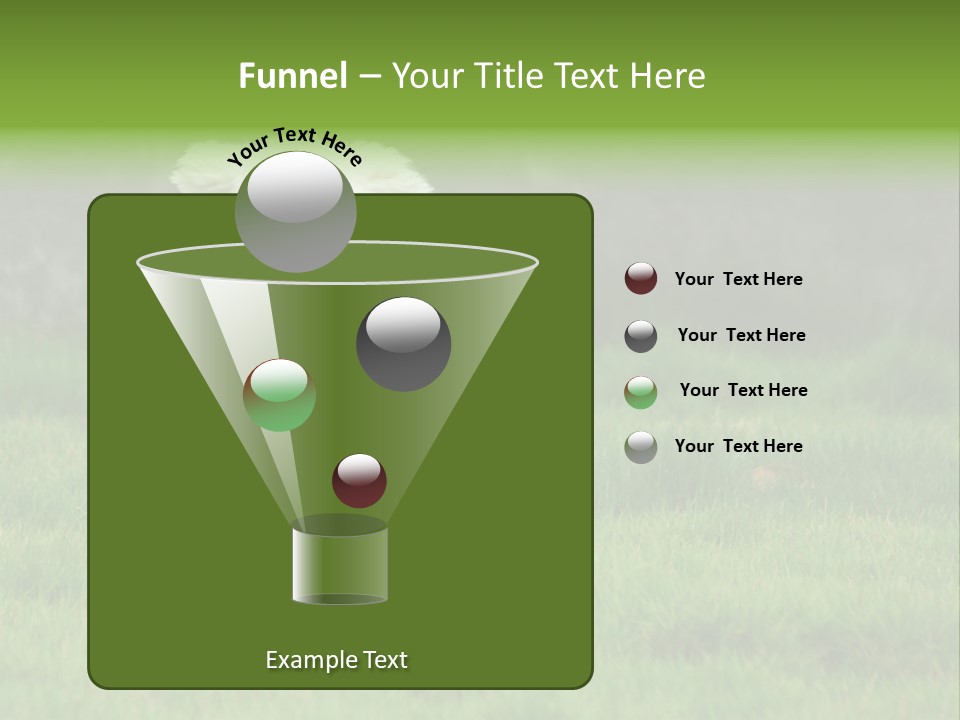 Funnel – Your Title Text Here

Your Text Here

Example Text

Your Text Here

Your Text Here

Your Text Here

Your Text Here